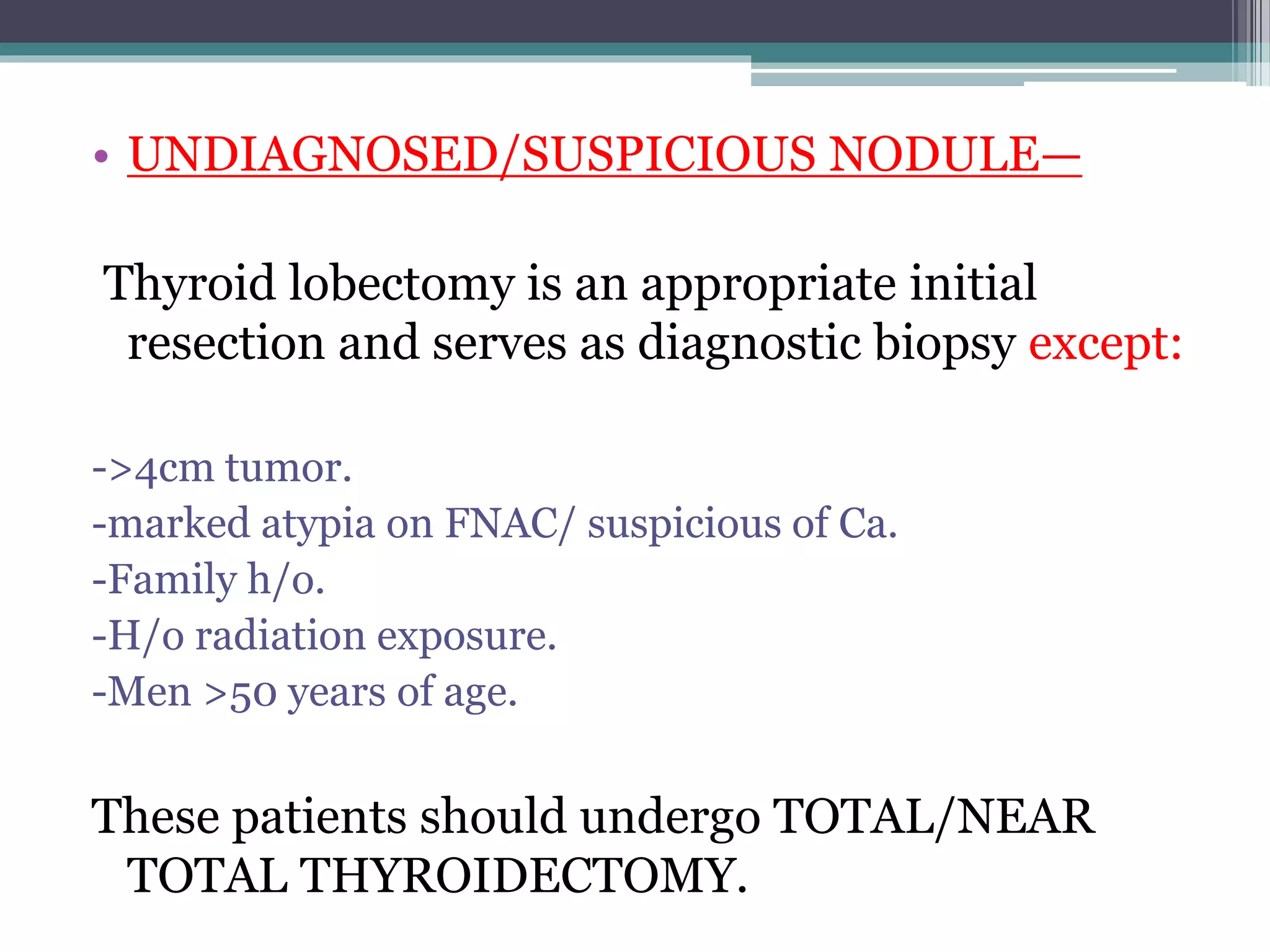 • UNDIAGNOSED/SUSPICIOUS NODULE—

Thyroid lobectomy is an appropriate initial resection and serves as diagnostic biopsy except:

->4cm tumor.
-marked atypia on FNAC/ suspicious of Ca.
-Family h/o.
-H/o radiation exposure.
-Men >50 years of age.

These patients should undergo TOTAL/NEAR TOTAL THYROIDECTOMY.